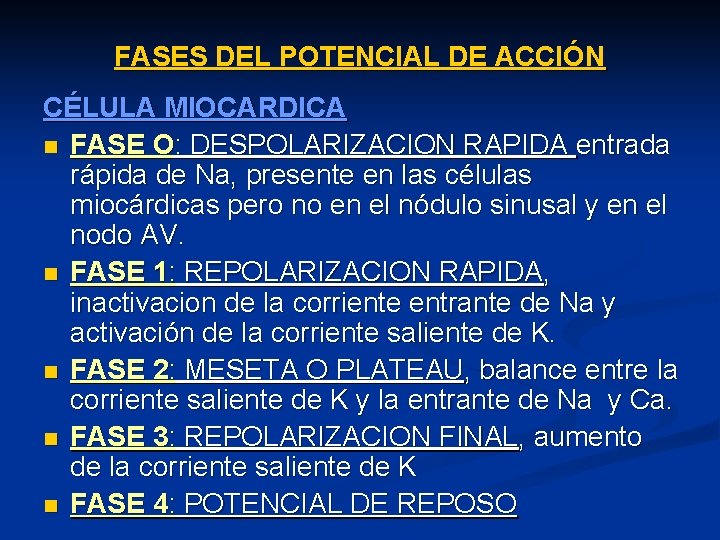 FASES DEL POTENCIAL DE ACCIÓN

CÉLULA MIOCARDICA

FASE O: DESPOLARIZACION RAPIDA entrada rápida de Na, presente en las células miocárdicas pero no en el nódulo sinusal y en el nodo AV.

FASE 1: REPOLARIZACION RAPIDA, inactivacion de la corriente entrante de Na y activación de la corriente saliente de K.

FASE 2: MESETA O PLATEAU, balance entre la corriente saliente de K y la entrante de Na y Ca.

FASE 3: REPOLARIZACION FINAL, aumento de la corriente saliente de K

FASE 4: POTENCIAL DE REPOSO